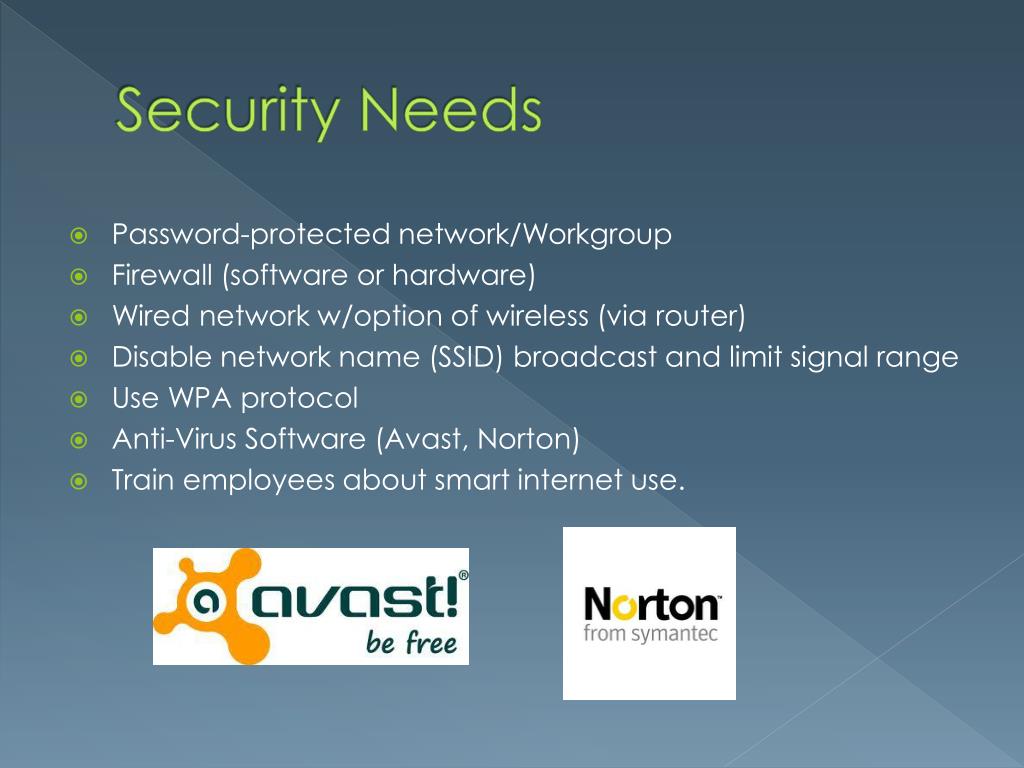 Security Needs

Password-protected network/Workgroup
Firewall (software or hardware)
Wired network w/option of wireless (via router)
Disable network name (SSID) broadcast and limit signal range
Use WPA protocol
Anti-Virus Software (Avast, Norton)
Train employees about smart internet use.

avast!®
be free

Norton™
from symantec